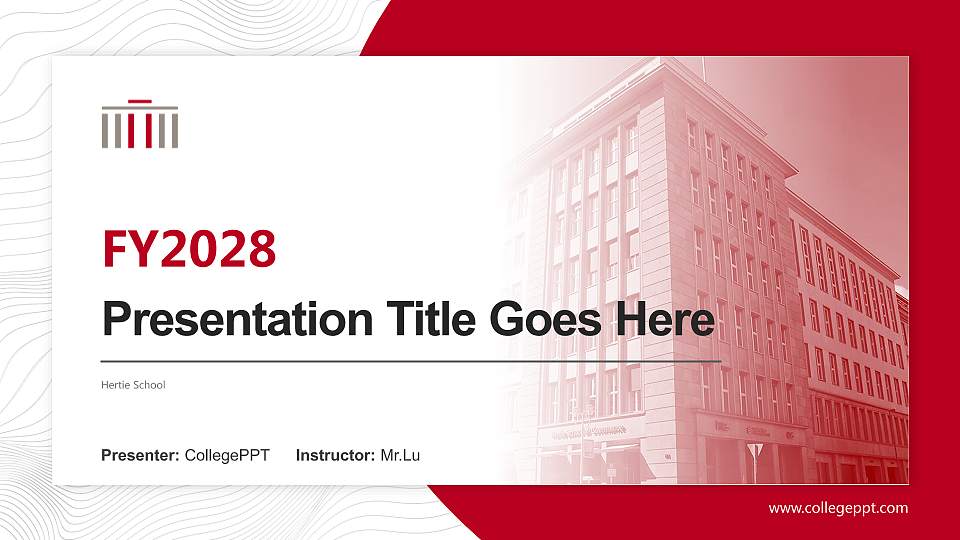 FY2028

Presentation Title Goes Here

Hertie School

Presenter: CollegePPT Instructor: Mr.Lu

www.collegeppt.com